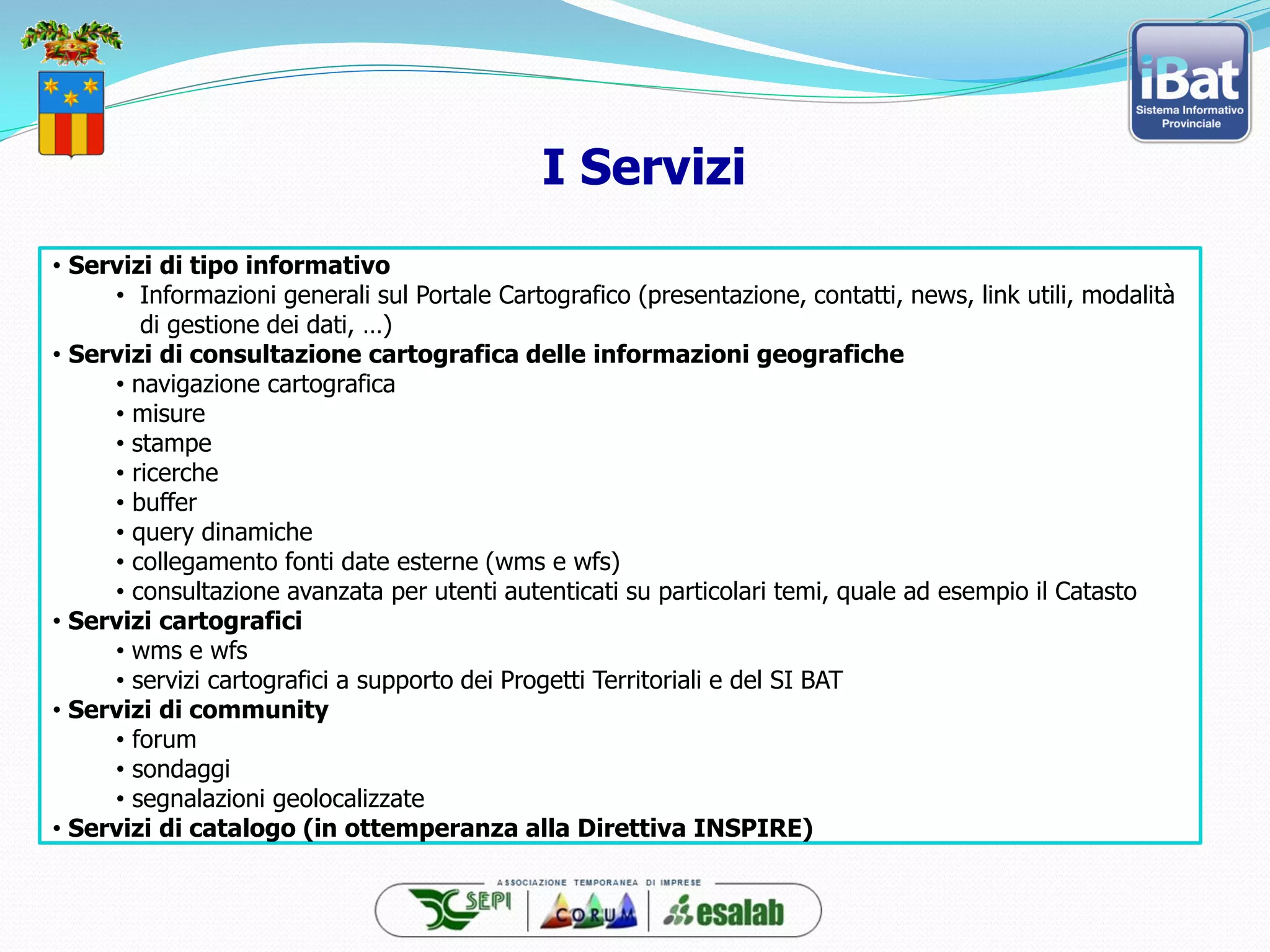 iBat
Sistema Informativo Provinciale

I Servizi

• Servizi di tipo informativo
• Informazioni generali sul Portale Cartografico (presentazione, contatti, news, link utili, modalità di gestione dei dati, …)
• Servizi di consultazione cartografica delle informazioni geografiche
• navigazione cartografica
• misure
• stampe
• ricerche
• buffer
• query dinamiche
• collegamento fonti date esterne (wms e wfs)
• consultazione avanzata per utenti autenticati su particolari temi, quale ad esempio il Catasto
• Servizi cartografici
• wms e wfs
• servizi cartografici a supporto dei Progetti Territoriali e del SI BAT
• Servizi di community
• forum
• sondaggi
• segnalazioni geolocalizzate
• Servizi di catalogo (in ottemperanza alla Direttiva INSPIRE)

ASSOCIAZIONE TEMPORANEA DI IMPRESE
SEPI
CORUM
esalab